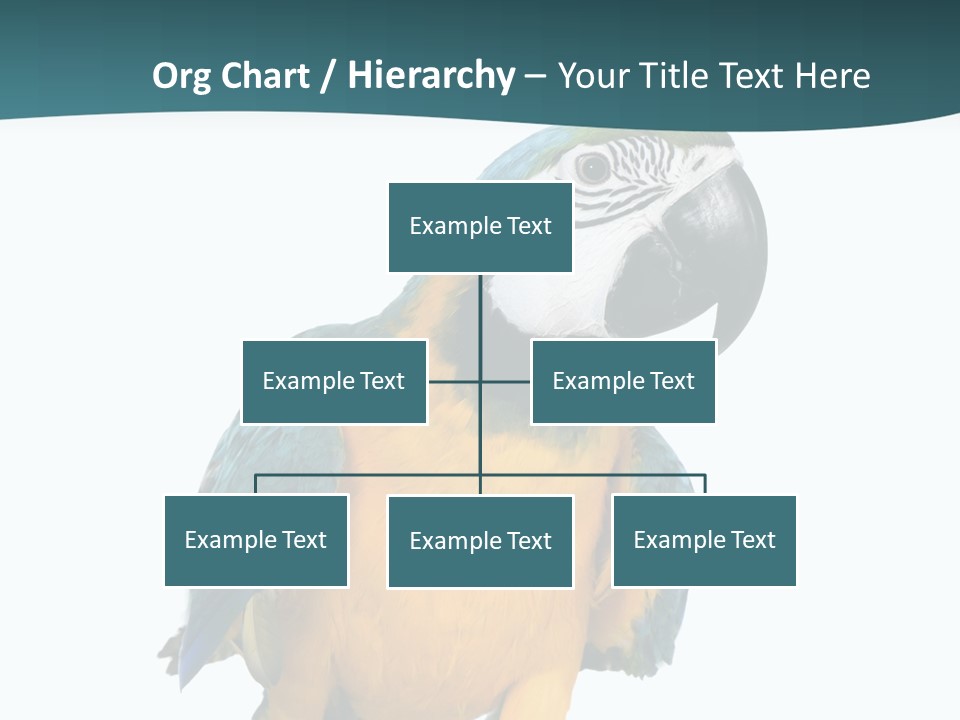 Org Chart / Hierarchy – Your Title Text Here

Example Text

Example Text

Example Text

Example Text

Example Text

Example Text